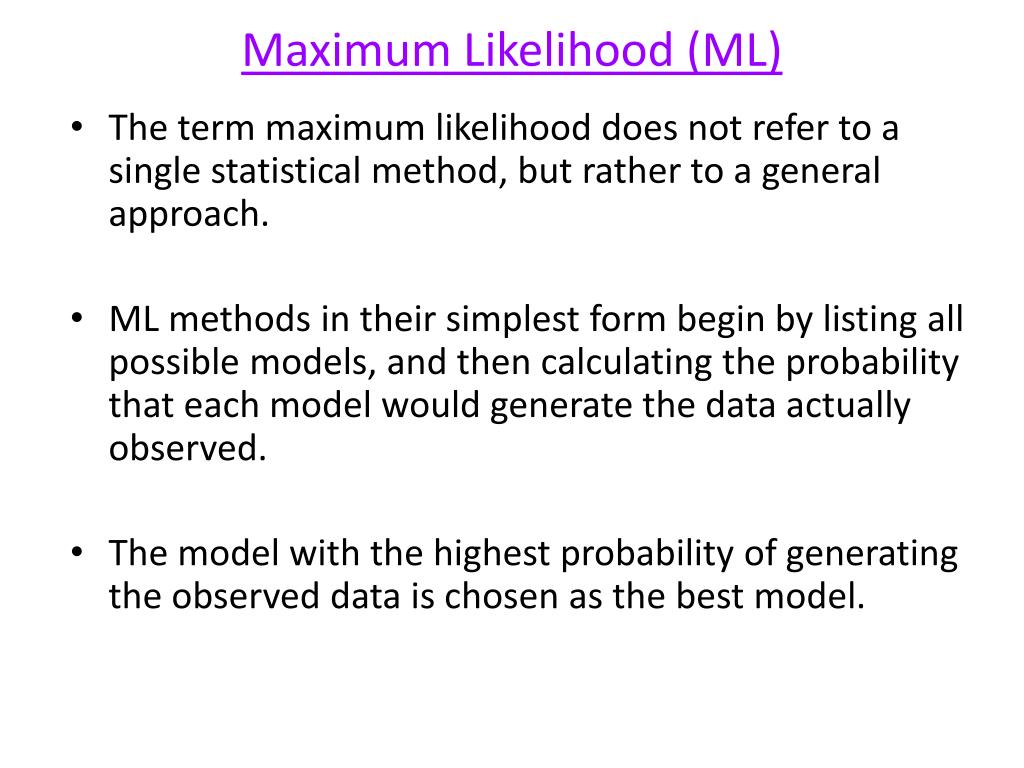 Maximum Likelihood (ML)

• The term maximum likelihood does not refer to a single statistical method, but rather to a general approach.

• ML methods in their simplest form begin by listing all possible models, and then calculating the probability that each model would generate the data actually observed.

• The model with the highest probability of generating the observed data is chosen as the best model.